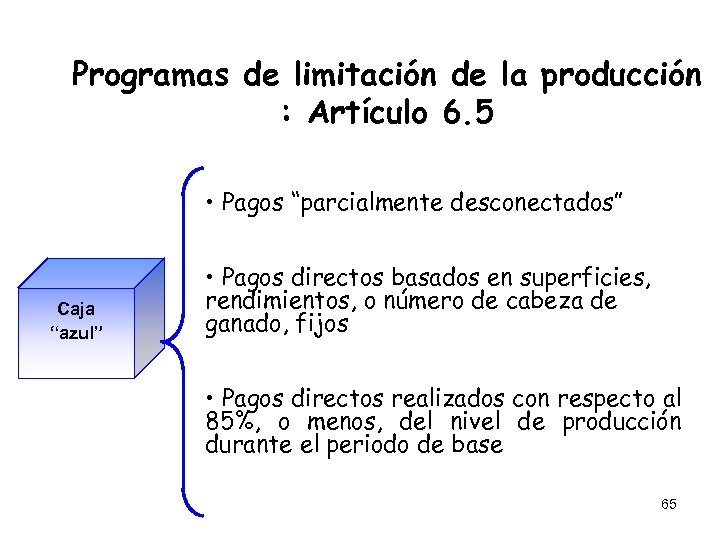 Programas de limitación de la producción : Artículo 6.5

Caja "azul"

• Pagos "parcialmente desconectados"

• Pagos directos basados en superficies, rendimientos, o número de cabeza de ganado, fijos

• Pagos directos realizados con respecto al 85%, o menos, del nivel de producción durante el periodo de base

65